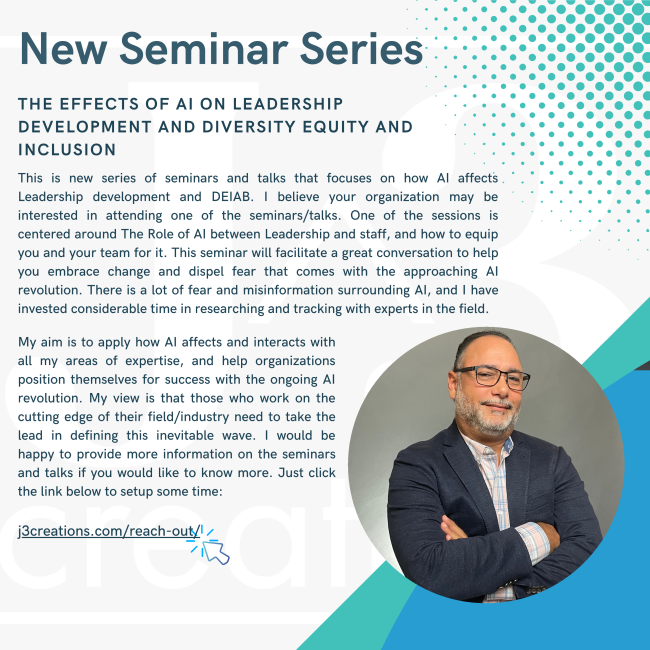 New Seminar Series

THE EFFECTS OF AI ON LEADERSHIP DEVELOPMENT AND DIVERSITY EQUITY AND INCLUSION

This is new series of seminars and talks that focuses on how AI affects Leadership development and DEIAB. I believe your organization may be interested in attending one of the seminars/talks. One of the sessions is centered around The Role of AI between Leadership and staff, and how to equip you and your team for it. This seminar will facilitate a great conversation to help you embrace change and dispel fear that comes with the approaching AI revolution. There is a lot of fear and misinformation surrounding AI, and I have invested considerable time in researching and tracking with experts in the field.

My aim is to apply how AI affects and interacts with all my areas of expertise, and help organizations position themselves for success with the ongoing AI revolution. My view is that those who work on the cutting edge of their field/industry need to take the lead in defining this inevitable wave. I would be happy to provide more information on the seminars and talks if you would like to know more. Just click the link below to setup some time:

j3creations.com/reach-out/